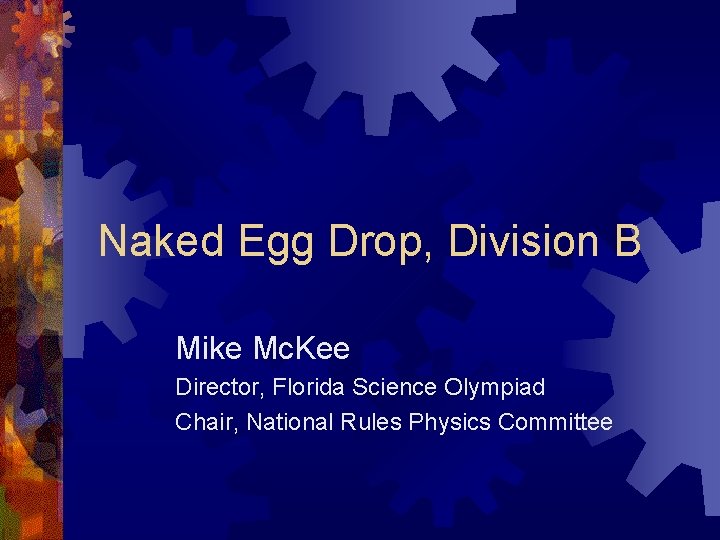 Naked Egg Drop, Division B

Mike McKee

Director, Florida Science Olympiad

Chair, National Rules Physics Committee